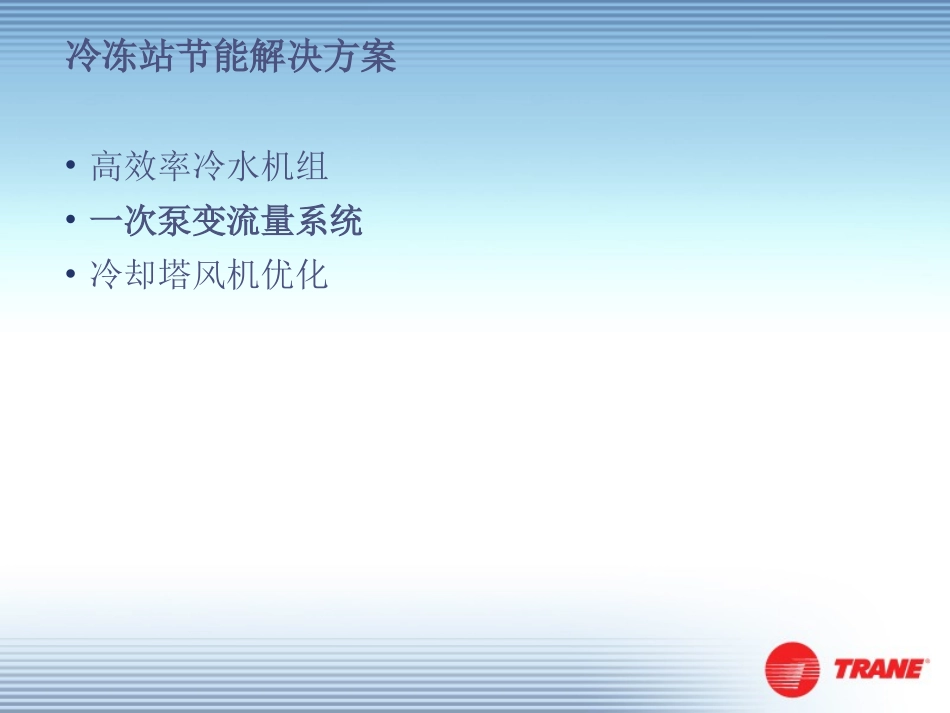 冷冻站节能解决方案

• 高效率冷水机组
• 一次泵变流量系统
• 冷却塔风机优化

TRANE